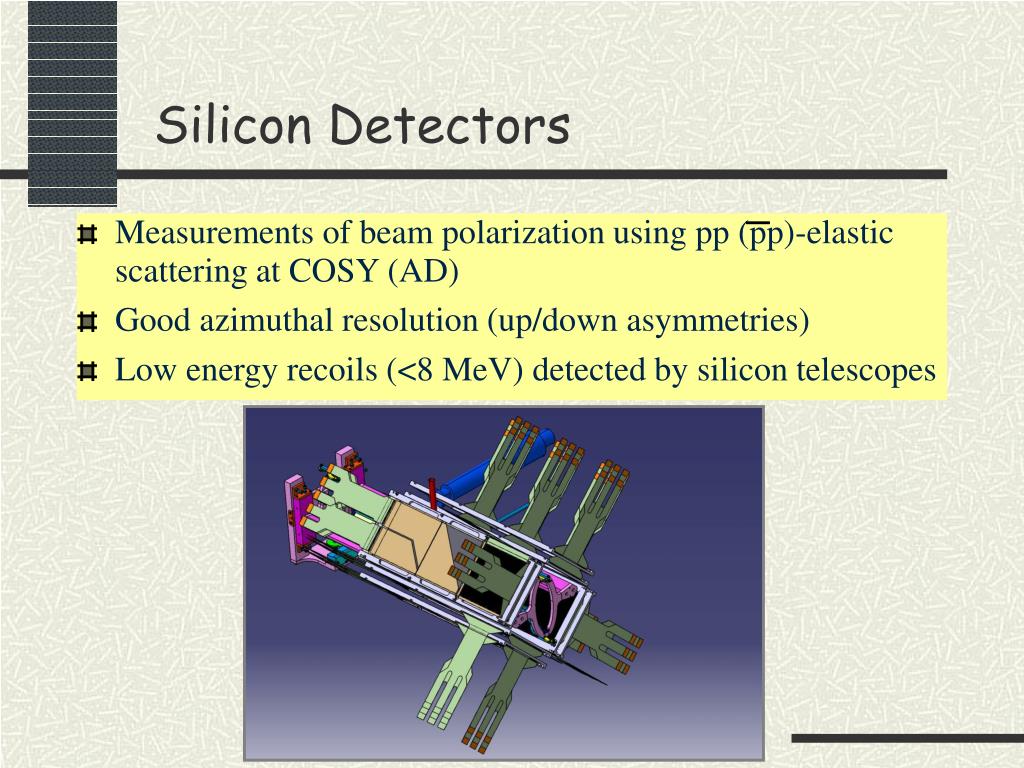 Silicon Detectors

Measurements of beam polarization using pp ($\overline{p}$p)-elastic scattering at COSY (AD)

Good azimuthal resolution (up/down asymmetries)

Low energy recoils (<8 MeV) detected by silicon telescopes